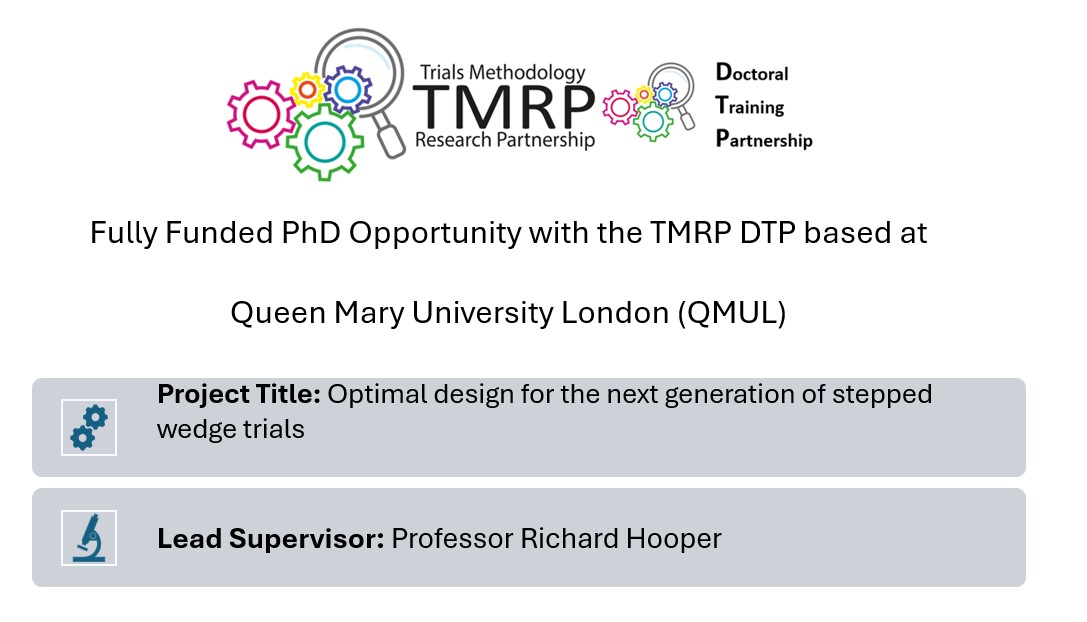 Trials Methodology
TMRP
Research Partnership

Doctoral
Training
Partnership

Fully Funded PhD Opportunity with the TMRP DTP based at

Queen Mary University London (QMUL)

**Project Title:** Optimal design for the next generation of stepped wedge trials

**Lead Supervisor:** Professor Richard Hooper